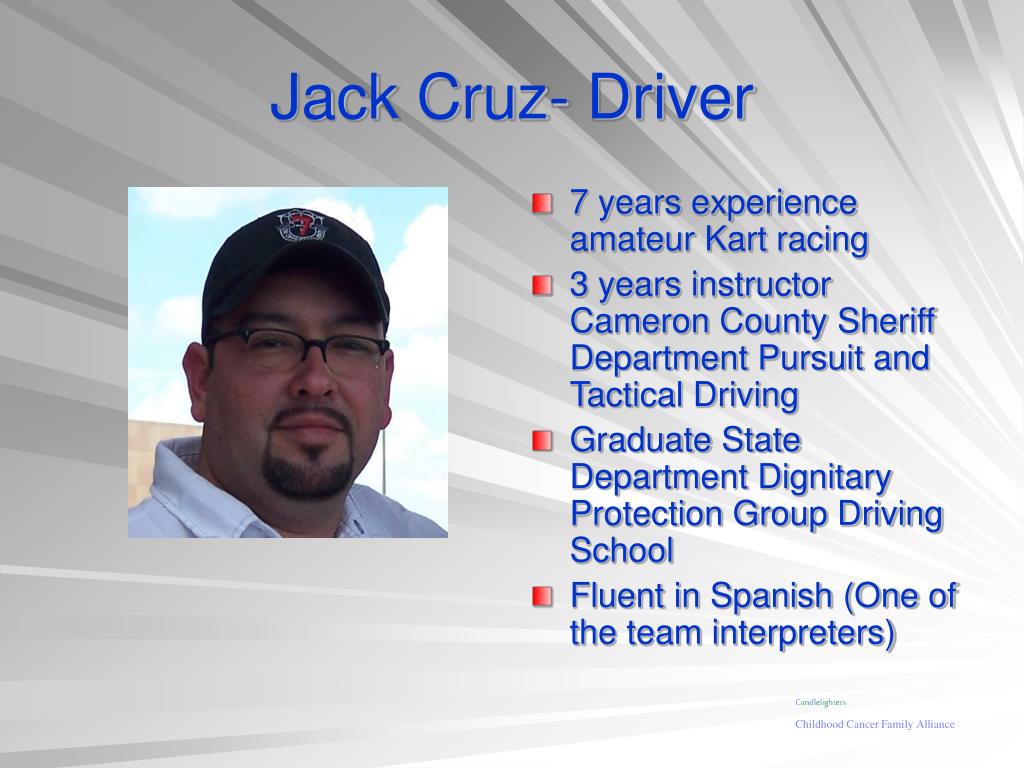 Jack Cruz- Driver

7 years experience amateur Kart racing

3 years instructor Cameron County Sheriff Department Pursuit and Tactical Driving

Graduate State Department Dignitary Protection Group Driving School

Fluent in Spanish (One of the team interpreters)

Candlelighters

Childhood Cancer Family Alliance